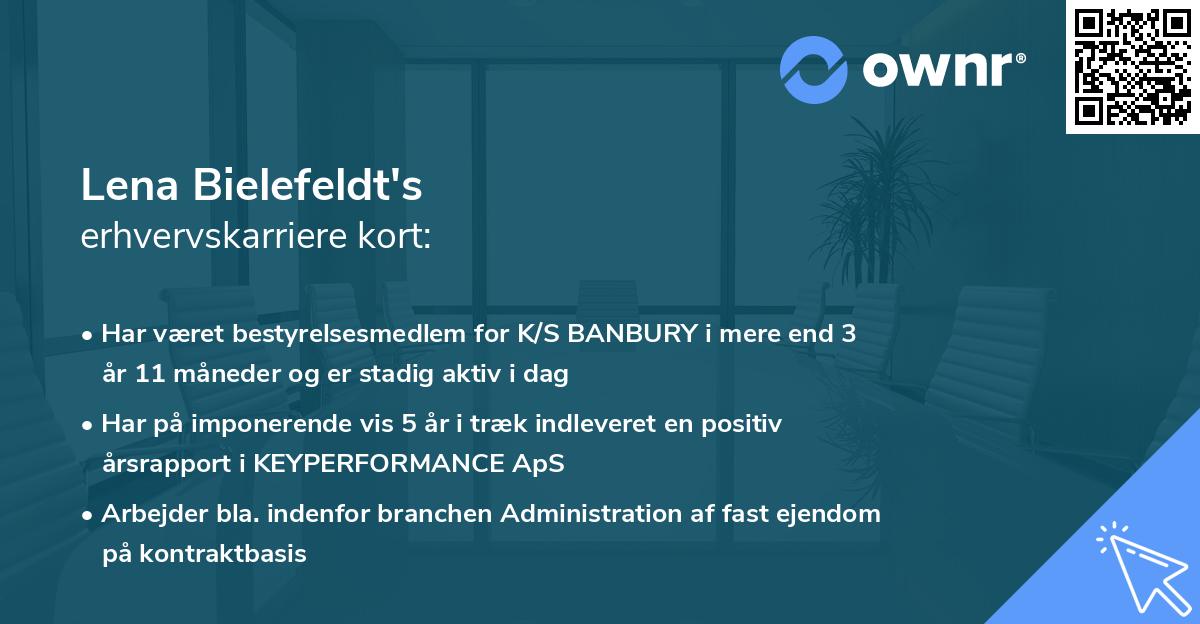 ownr®

Lena Bielefeldt's
erhvervskarriere kort:

• Har været bestyrelsesmedlem for K/S BANBURY i mere end 3 år 11 måneder og er stadig aktiv i dag

• Har på imponerende vis 5 år i træk indleveret en positiv årsrapport i KEYPERFORMANCE ApS

• Arbejder bla. indenfor branchen Administration af fast ejendom på kontraktbasis